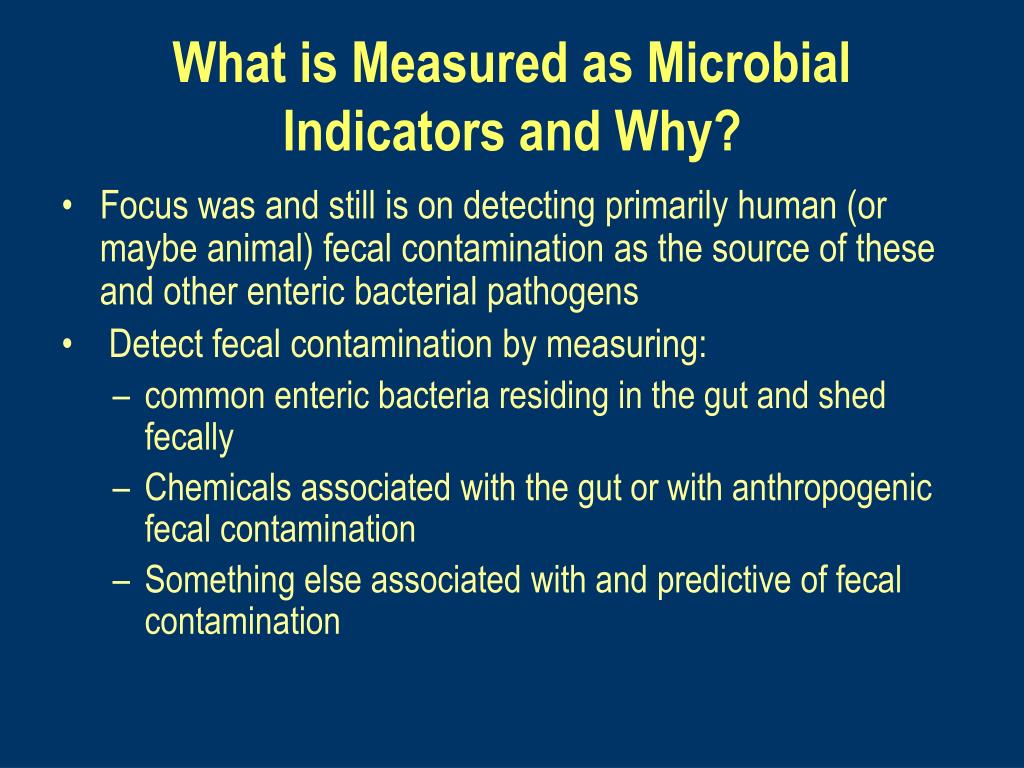 What is Measured as Microbial Indicators and Why?

• Focus was and still is on detecting primarily human (or maybe animal) fecal contamination as the source of these and other enteric bacterial pathogens

• Detect fecal contamination by measuring:
– common enteric bacteria residing in the gut and shed fecally
– Chemicals associated with the gut or with anthropogenic fecal contamination
– Something else associated with and predictive of fecal contamination